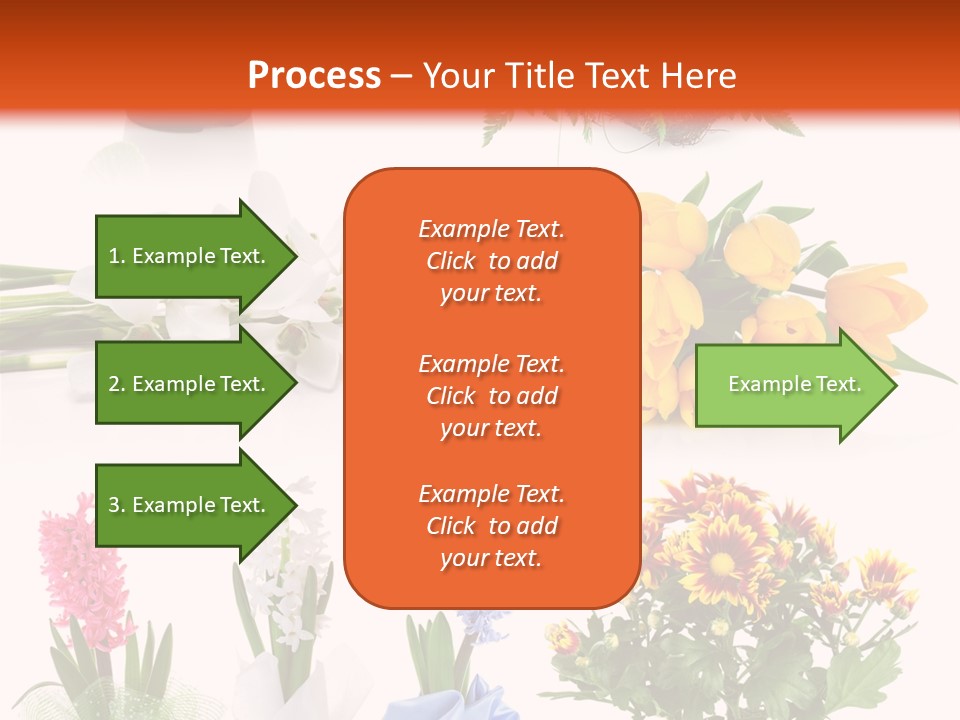 Process – Your Title Text Here

1. Example Text.

2. Example Text.

3. Example Text.

Example Text. Click to add your text.

Example Text. Click to add your text.

Example Text. Click to add your text.

Example Text.